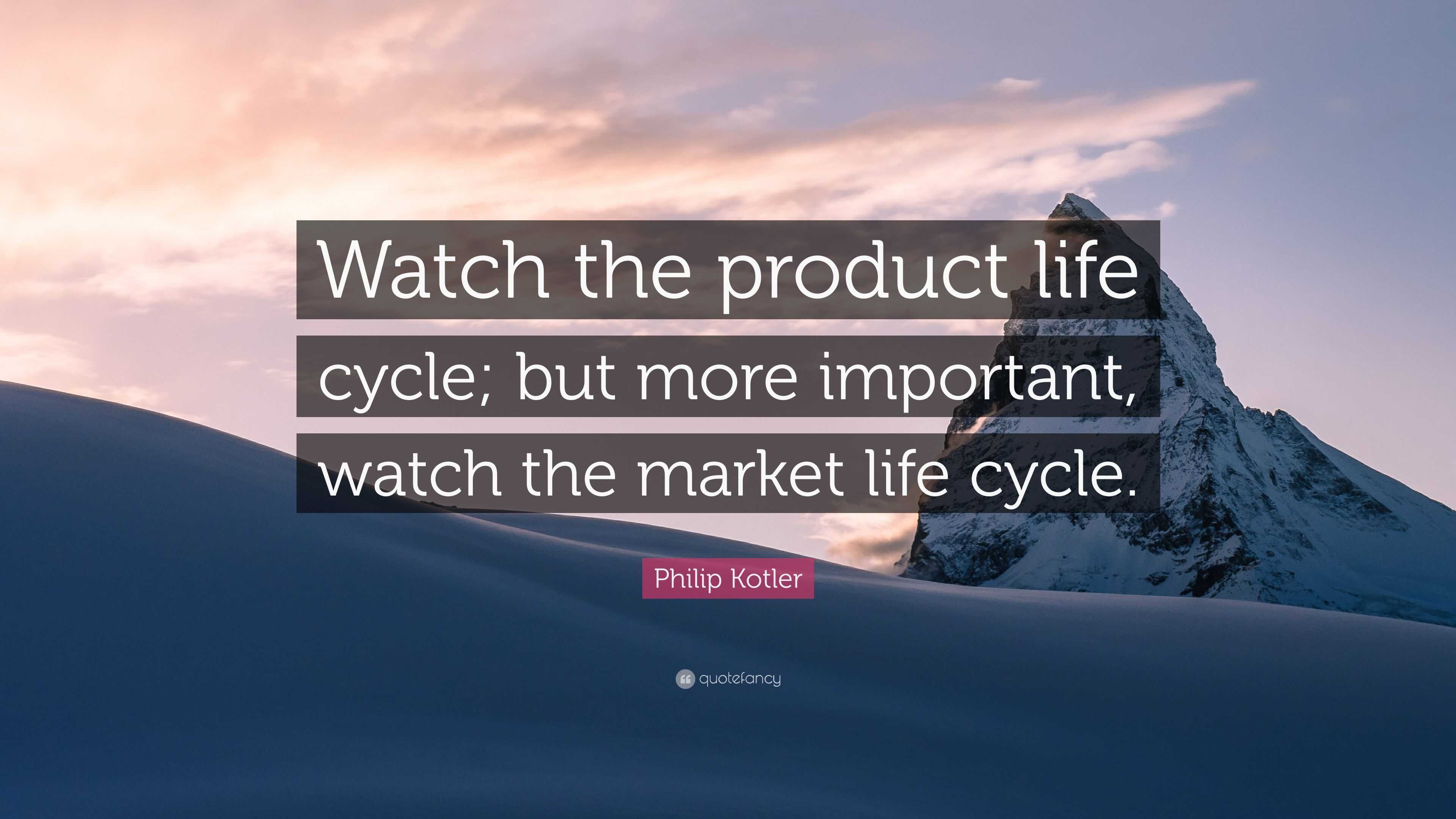 Watch the product life cycle; but more important, watch the market life cycle.

Philip Kotler

quotefancy